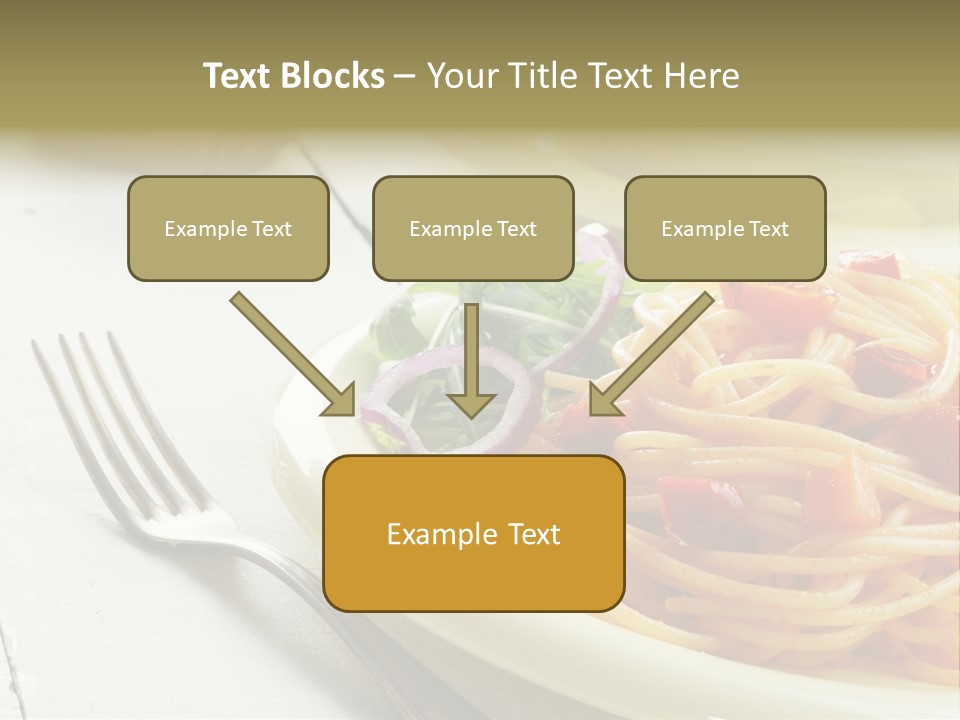 Text Blocks – Your Title Text Here

Example Text

Example Text

Example Text

Example Text